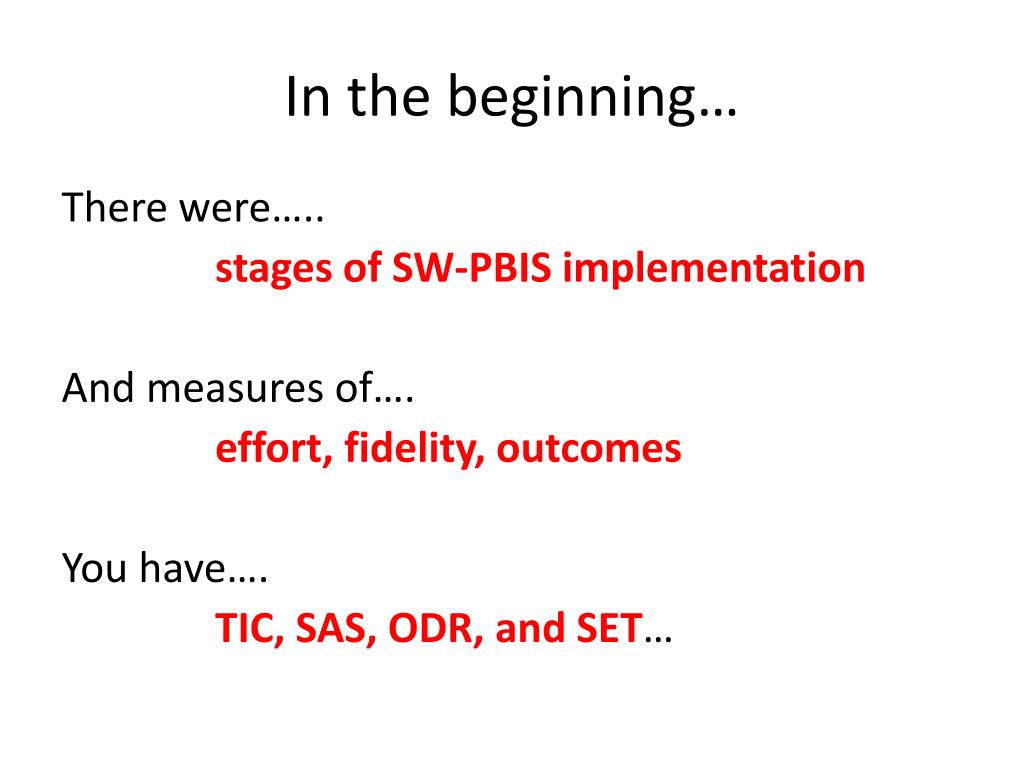 In the beginning…

There were…..
stages of SW-PBIS implementation

And measures of….
effort, fidelity, outcomes

You have….
TIC, SAS, ODR, and SET…